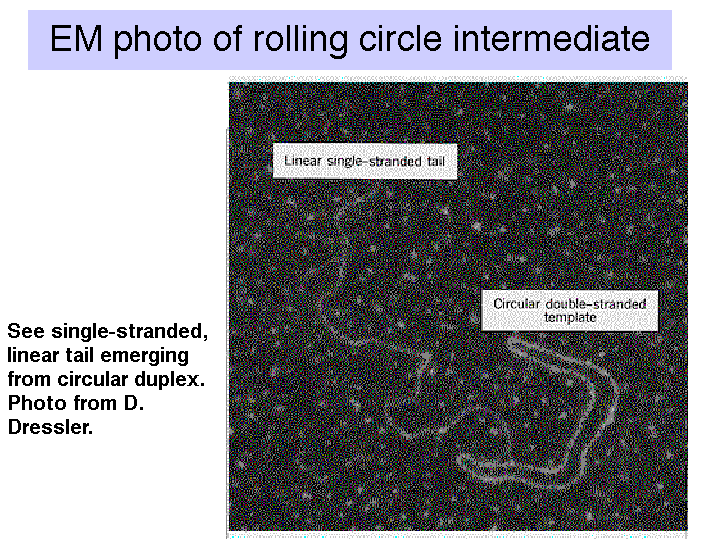 EM photo of rolling circle intermediate

See single-stranded, linear tail emerging from circular duplex. Photo from D. Dressler.

Linear single-stranded tail

Circular double-stranded template